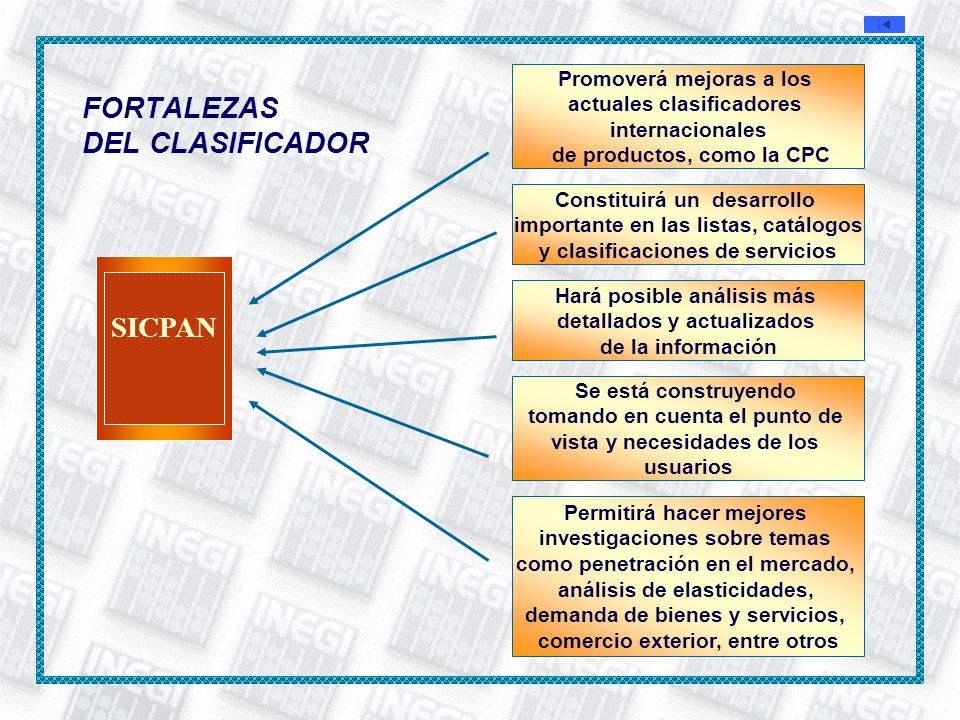 FORTALEZAS
DEL CLASIFICADOR

SICPAN

Promoverá mejoras a los actuales clasificadores internacionales de productos, como la CPC

Constituirá un desarrollo importante en las listas, catálogos y clasificaciones de servicios

Hará posible análisis más detallados y actualizados de la información

Se está construyendo tomando en cuenta el punto de vista y necesidades de los usuarios

Permitirá hacer mejores investigaciones sobre temas como penetración en el mercado, análisis de elasticidades, demanda de bienes y servicios, comercio exterior, entre otros

INEGI